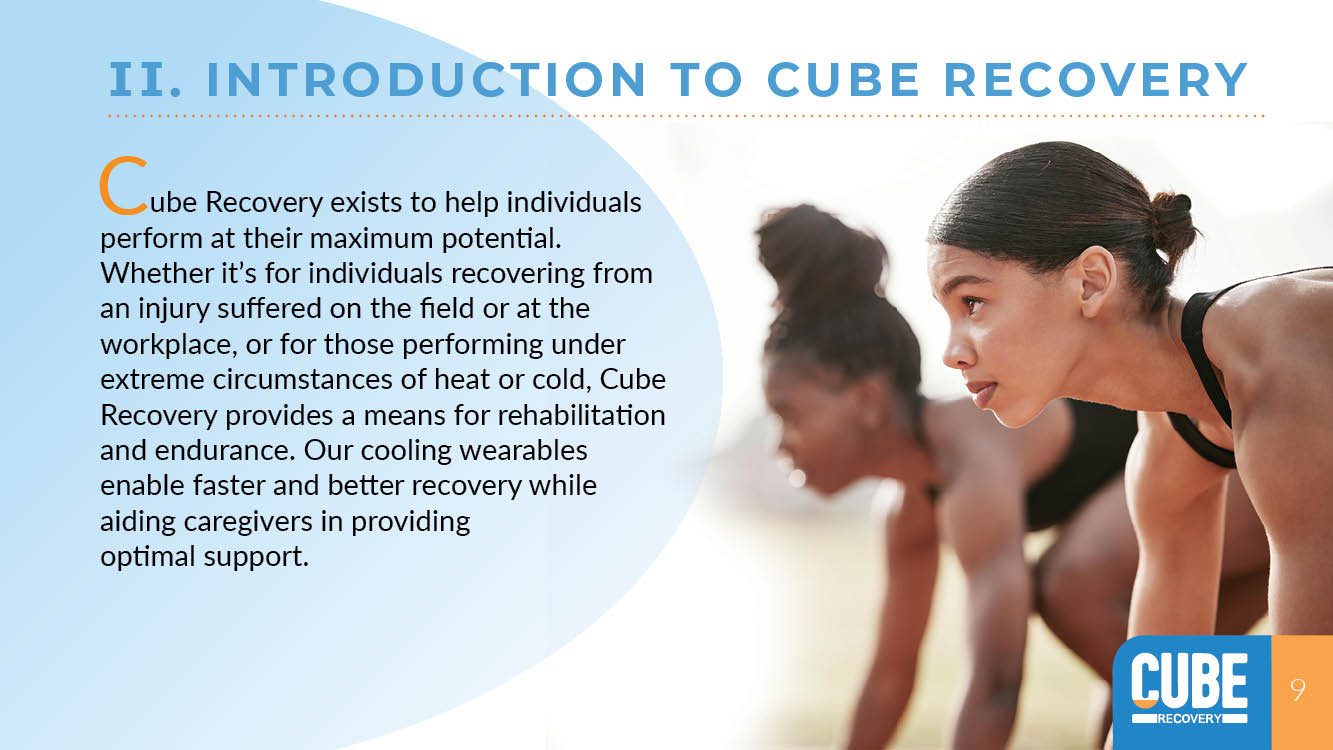 II. INTRODUCTION TO CUBE RECOVERY

Cube Recovery exists to help individuals perform at their maximum potential. Whether it's for individuals recovering from an injury suffered on the field or at the workplace, or for those performing under extreme circumstances of heat or cold, Cube Recovery provides a means for rehabilitation and endurance. Our cooling wearables enable faster and better recovery while aiding caregivers in providing optimal support.

CUBE
RECOVERY

9